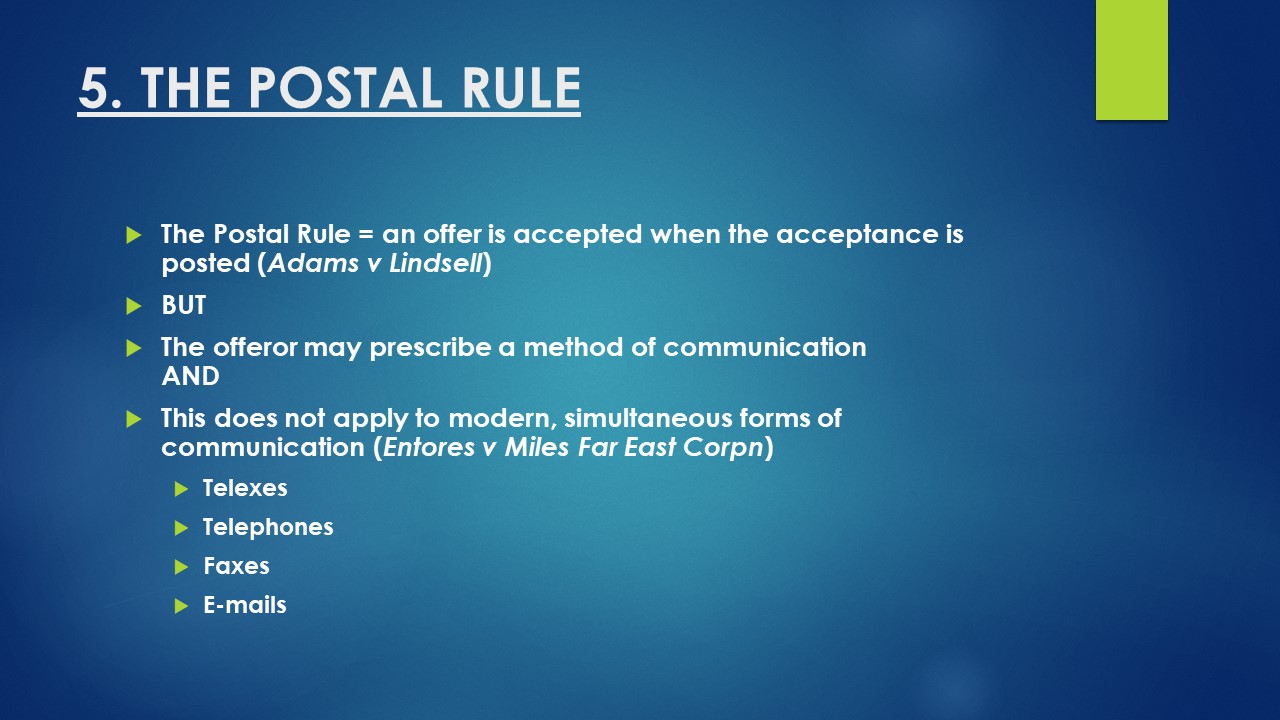 5. THE POSTAL RULE

The Postal Rule = an offer is accepted when the acceptance is posted (Adams v Lindsell)

BUT

The offeror may prescribe a method of communication AND

This does not apply to modern, simultaneous forms of communication (Entores v Miles Far East Corpn)

Telexes

Telephones

Faxes

E-mails